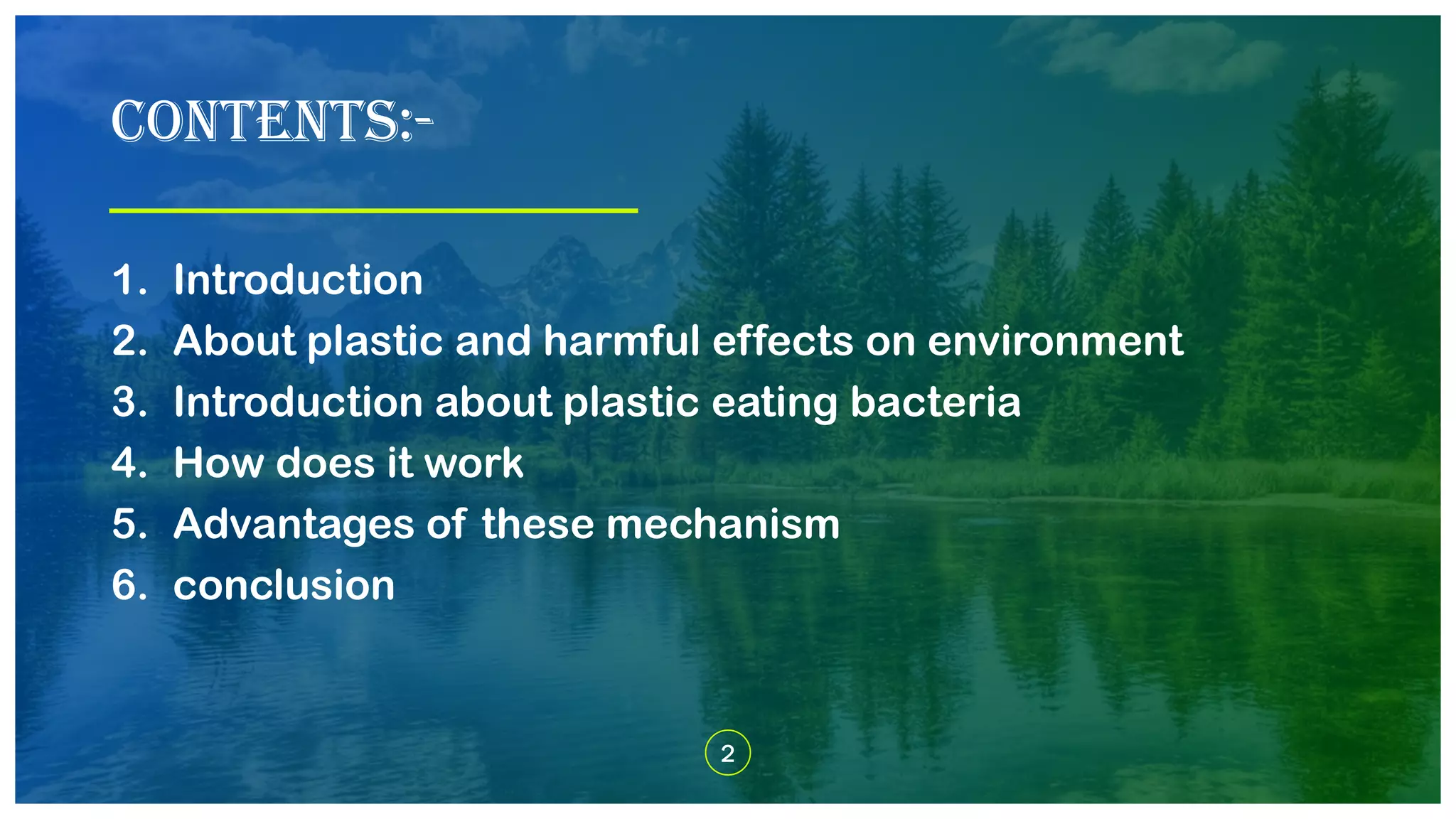 CONTENTS:-

1. Introduction
2. About plastic and harmful effects on environment
3. Introduction about plastic eating bacteria
4. How does it work
5. Advantages of these mechanism
6. conclusion

2